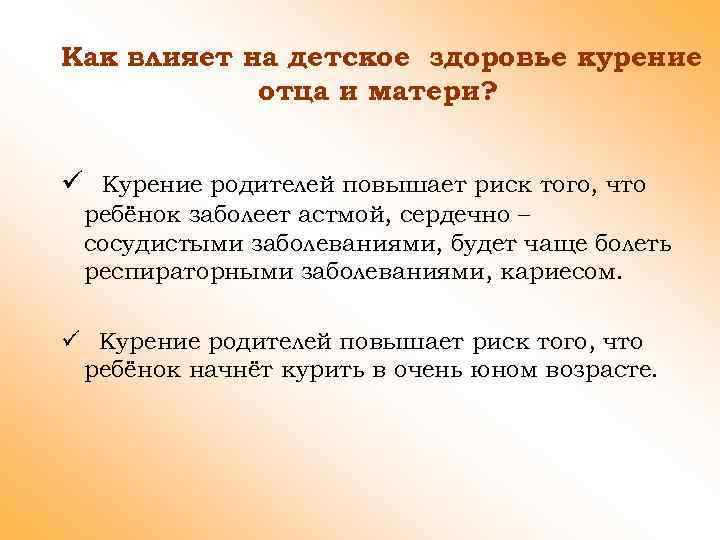 Как влияет на детское здоровье курение отца и матери?

✓ Курение родителей повышает риск того, что ребёнок заболеет астмой, сердечно – сосудистыми заболеваниями, будет чаще болеть респираторными заболеваниями, кариесом.

✓ Курение родителей повышает риск того, что ребёнок начнёт курить в очень юном возрасте.